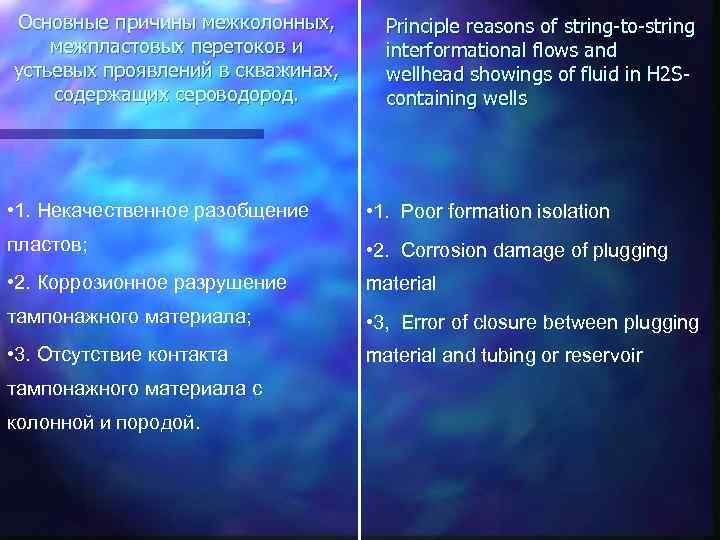 Основные причины межколонных, межпластовых перетоков и устьевых проявлений в скважинах, содержащих сероводород.

•1. Некачественное разобщение пластов;

•2. Коррозионное разрушение тампонажного материала;

•3. Отсутствие контакта тампонажного материала с колонной и породой.

Principle reasons of string-to-string interformational flows and wellhead showings of fluid in H2S-containing wells

•1. Poor formation isolation

•2. Corrosion damage of plugging material

•3, Error of closure between plugging material and tubing or reservoir